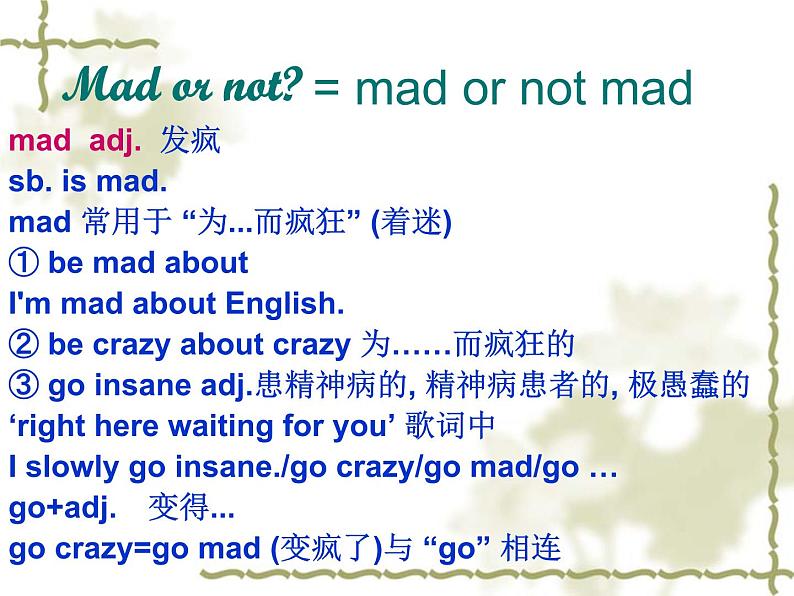 Mad or not? = mad or not mad

mad adj. 发疯
sb. is mad.
mad 常用于 “为...而疯狂” (着迷)
① be mad about
I'm mad about English.
② be crazy about crazy 为……而疯狂的
③ go insane adj.患精神病的, 精神病患者的, 极愚蠢的
‘right here waiting for you’ 歌词中
I slowly go insane./go crazy/go mad/go …
go+adj. 变得...
go crazy=go mad (变疯了)与 “go” 相连